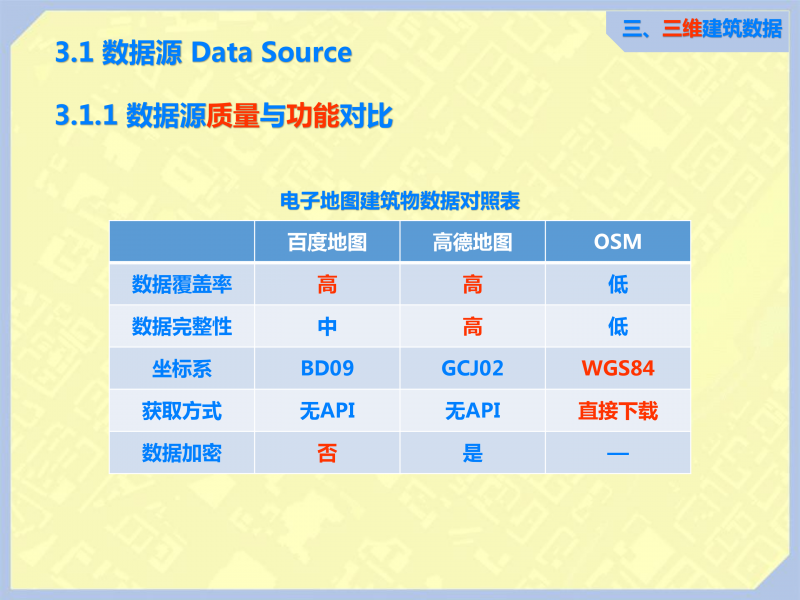 三、三维建筑数据

3.1 数据源 Data Source

3.1.1 数据源质量与功能对比

电子地图建筑物数据对照表

| | 百度地图 | 高德地图 | OSM |
|---|---|---|---|
| 数据覆盖率 | 高 | 高 | 低 |
| 数据完整性 | 中 | 高 | 低 |
| 坐标系 | BD09 | GCJ02 | WGS84 |
| 获取方式 | 无API | 无API | 直接下载 |
| 数据加密 | 否 | 是 | — |